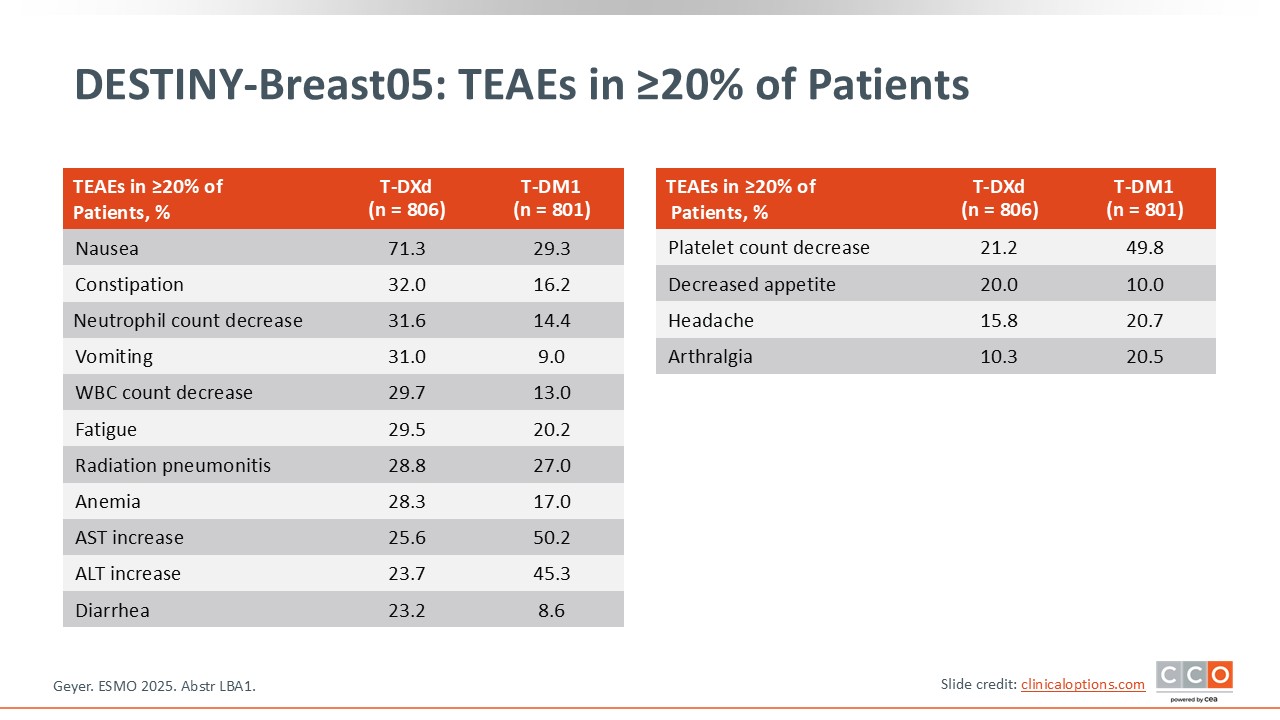 DESTINY-Breast05: TEAEs in ≥20% of Patients

| TEAEs in ≥20% of Patients, % | T-DXd (n = 806) | T-DM1 (n = 801) |
|---|---|---|
| Nausea | 71.3 | 29.3 |
| Constipation | 32.0 | 16.2 |
| Neutrophil count decrease | 31.6 | 14.4 |
| Vomiting | 31.0 | 9.0 |
| WBC count decrease | 29.7 | 13.0 |
| Fatigue | 29.5 | 20.2 |
| Radiation pneumonitis | 28.8 | 27.0 |
| Anemia | 28.3 | 17.0 |
| AST increase | 25.6 | 50.2 |
| ALT increase | 23.7 | 45.3 |
| Diarrhea | 23.2 | 8.6 |

| TEAEs in ≥20% of Patients, % | T-DXd (n = 806) | T-DM1 (n = 801) |
|---|---|---|
| Platelet count decrease | 21.2 | 49.8 |
| Decreased appetite | 20.0 | 10.0 |
| Headache | 15.8 | 20.7 |
| Arthralgia | 10.3 | 20.5 |

Geyer. ESMO 2025. Abstr LBA1.

Slide credit: clinicaloptions.com

CCO powered by cea